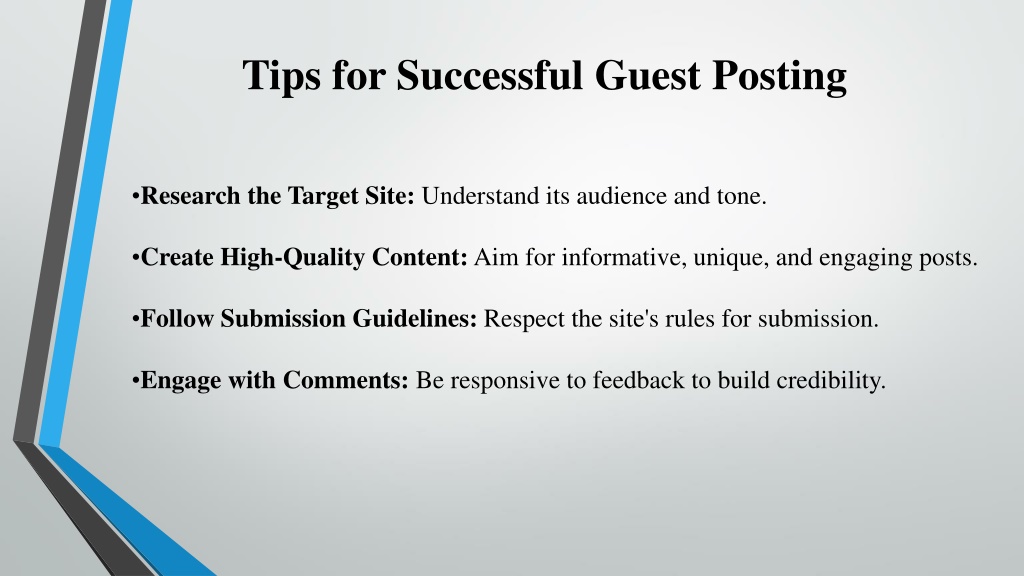 Tips for Successful Guest Posting

•Research the Target Site: Understand its audience and tone.

•Create High-Quality Content: Aim for informative, unique, and engaging posts.

•Follow Submission Guidelines: Respect the site's rules for submission.

•Engage with Comments: Be responsive to feedback to build credibility.